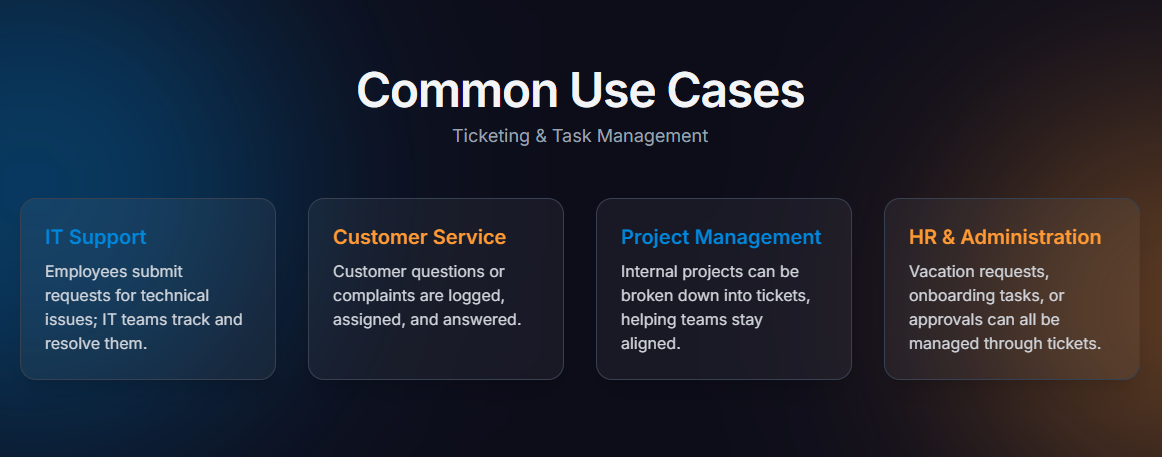 Common Use Cases

Ticketing & Task Management

IT Support

Employees submit requests for technical issues; IT teams track and resolve them.

Customer Service

Customer questions or complaints are logged, assigned, and answered.

Project Management

Internal projects can be broken down into tickets, helping teams stay aligned.

HR & Administration

Vacation requests, onboarding tasks, or approvals can all be managed through tickets.